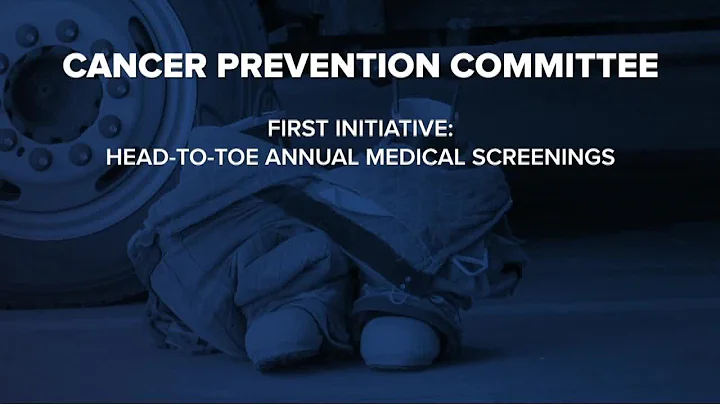 CANCER PREVENTION COMMITTEE

FIRST INITIATIVE:
HEAD-TO-TOE ANNUAL MEDICAL SCREENINGS